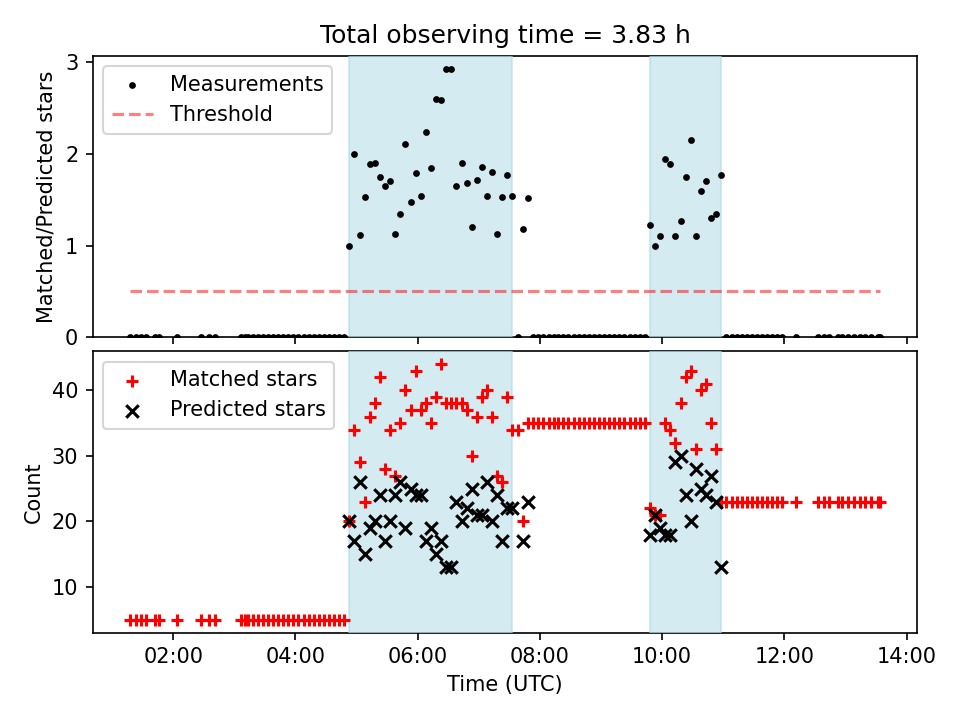 Total observing time = 3.83 h

Measurements
Threshold

Matched/Predicted stars

3
2
1
0

Matched stars
Predicted stars

Count

40
30
20
10

02:00
04:00
06:00
08:00
10:00
12:00
14:00

Time (UTC)